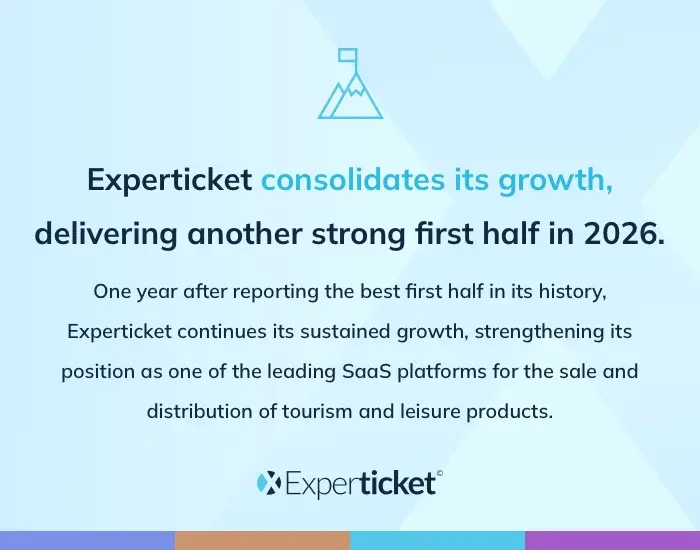 Experticket consolidates its growth, delivering another strong first half in 2026.

One year after reporting the best first half in its history, Experticket continues its sustained growth, strengthening its position as one of the leading SaaS platforms for the sale and distribution of tourism and leisure products.

Experticket©